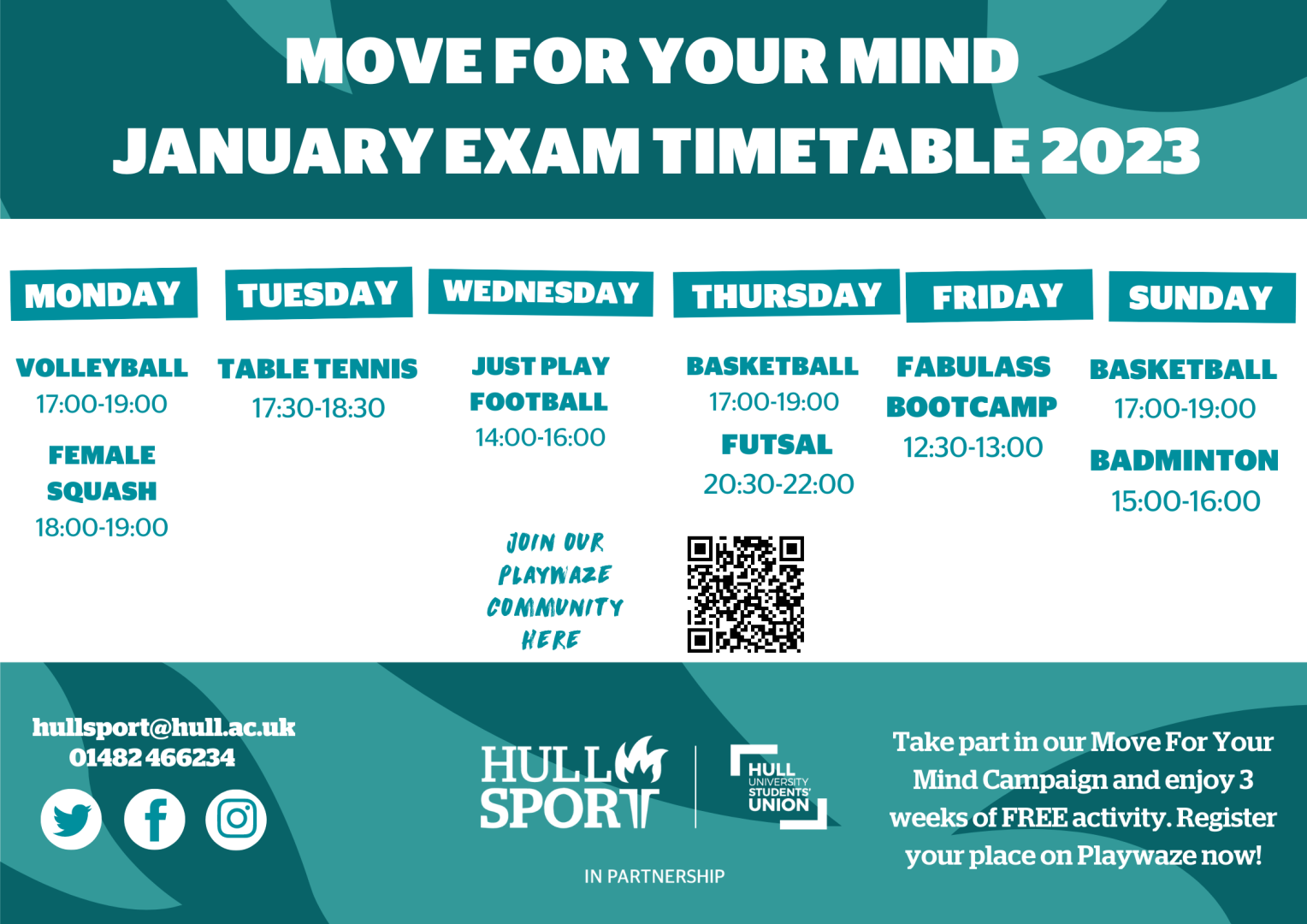 MOVE FOR YOUR MIND
JANUARY EXAM TIMETABLE 2023

MONDAY

VOLLEYBALL
17:00-19:00

FEMALE SQUASH
18:00-19:00

TUESDAY

TABLE TENNIS
17:30-18:30

WEDNESDAY

JUST PLAY FOOTBALL
14:00-16:00

THURSDAY

BASKETBALL
17:00-19:00

FUTSAL
20:30-22:00

FRIDAY

FABULASS BOOTCAMP
12:30-13:00

SUNDAY

BASKETBALL
17:00-19:00

BADMINTON
15:00-16:00

JOIN OUR PLAYWAZE COMMUNITY HERE

hullsport@hull.ac.uk
01482 466234

HULL SPORT

HULL UNIVERSITY STUDENTS' UNION

IN PARTNERSHIP

Take part in our Move For Your Mind Campaign and enjoy 3 weeks of FREE activity. Register your place on Playwaze now!